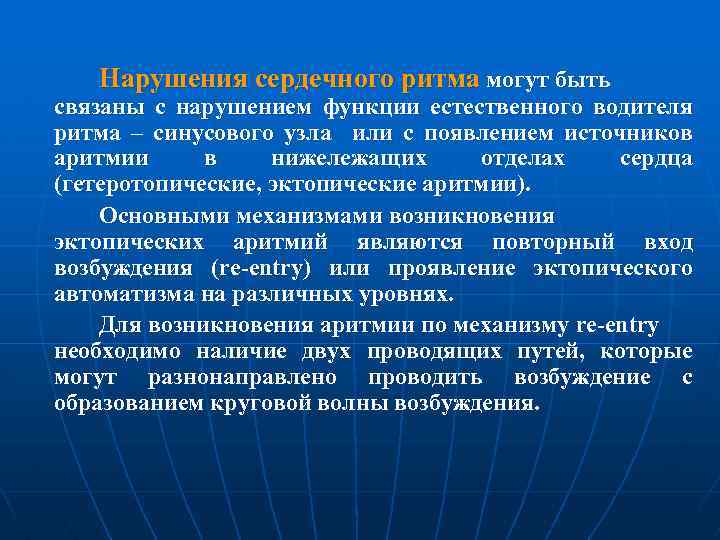 Нарушения сердечного ритма могут быть связаны с нарушением функции естественного водителя ритма – синусового узла или с появлением источников аритмии в нижележащих отделах сердца (гетеротопические, эктопические аритмии).

Основными механизмами возникновения эктопических аритмий являются повторный вход возбуждения (re-entry) или проявление эктопического автоматизма на различных уровнях.

Для возникновения аритмии по механизму re-entry необходимо наличие двух проводящих путей, которые могут разнонаправлено проводить возбуждение с образованием круговой волны возбуждения.